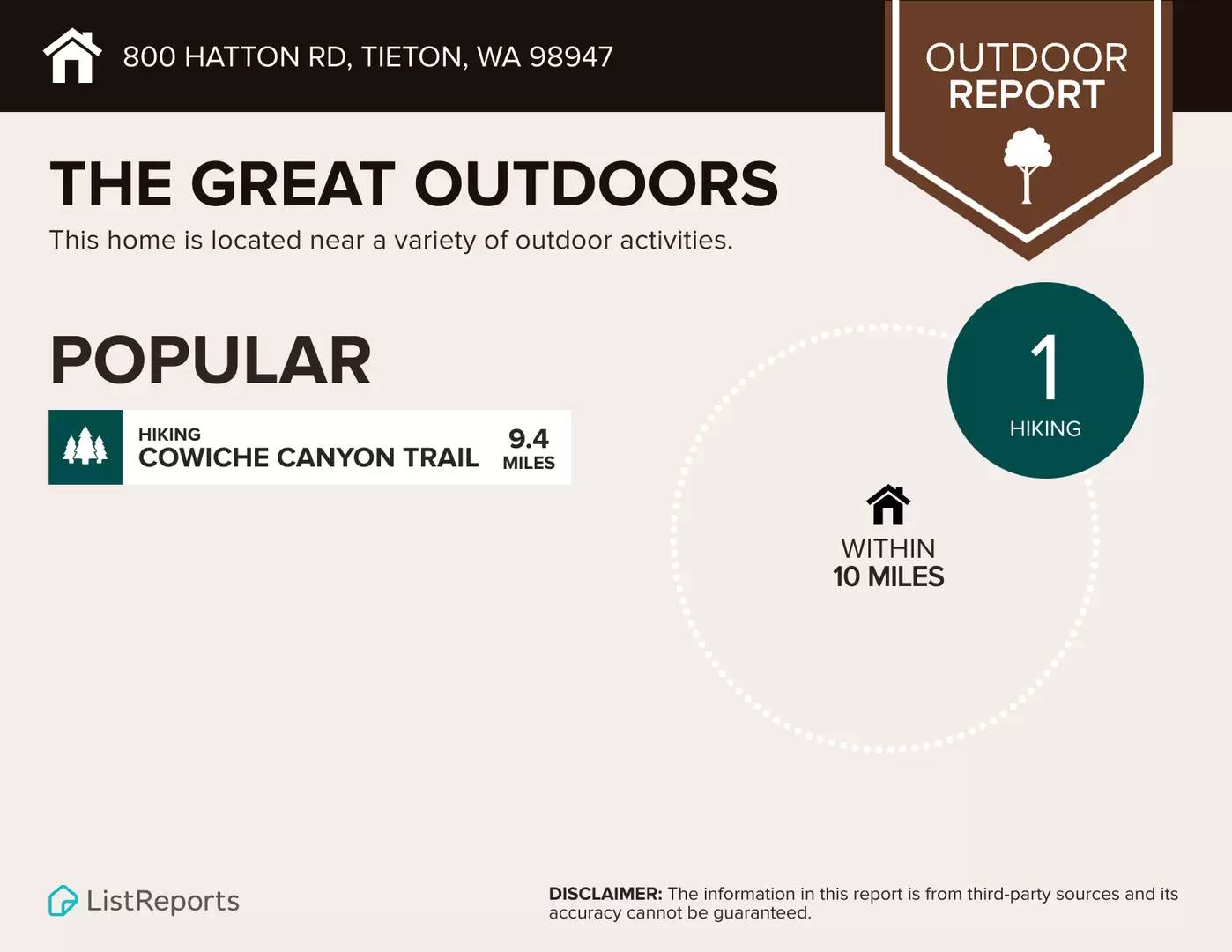 800 HATTON RD, TIETON, WA 98947

OUTDOOR REPORT

THE GREAT OUTDOORS

This home is located near a variety of outdoor activities.

POPULAR

HIKING
COWICHE CANYON TRAIL
9.4 MILES

1
HIKING

WITHIN
10 MILES

ListReports

DISCLAIMER: The information in this report is from third-party sources and its accuracy cannot be guaranteed.